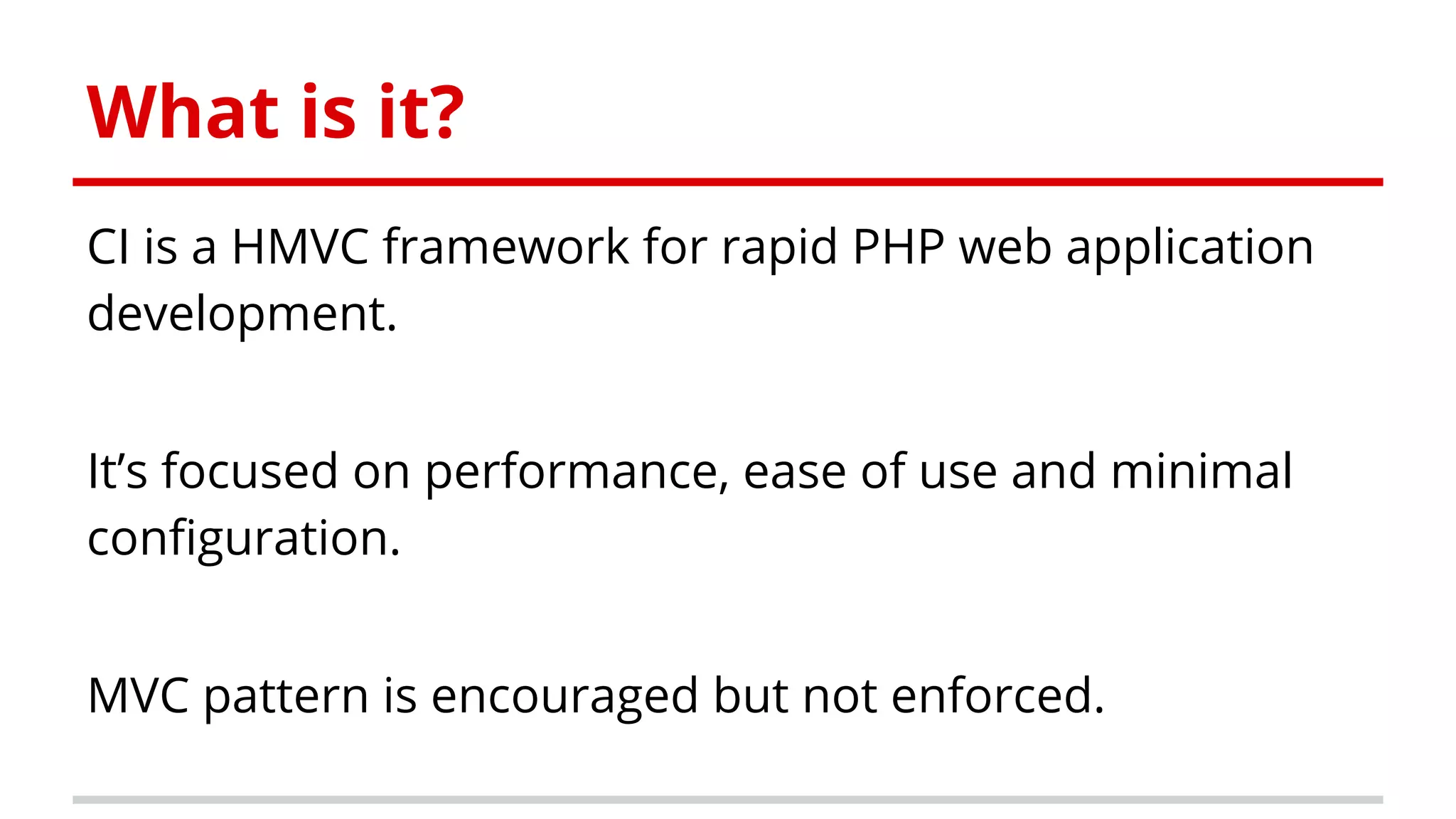 What is it?

CI is a HMVC framework for rapid PHP web application development.

It’s focused on performance, ease of use and minimal configuration.

MVC pattern is encouraged but not enforced.